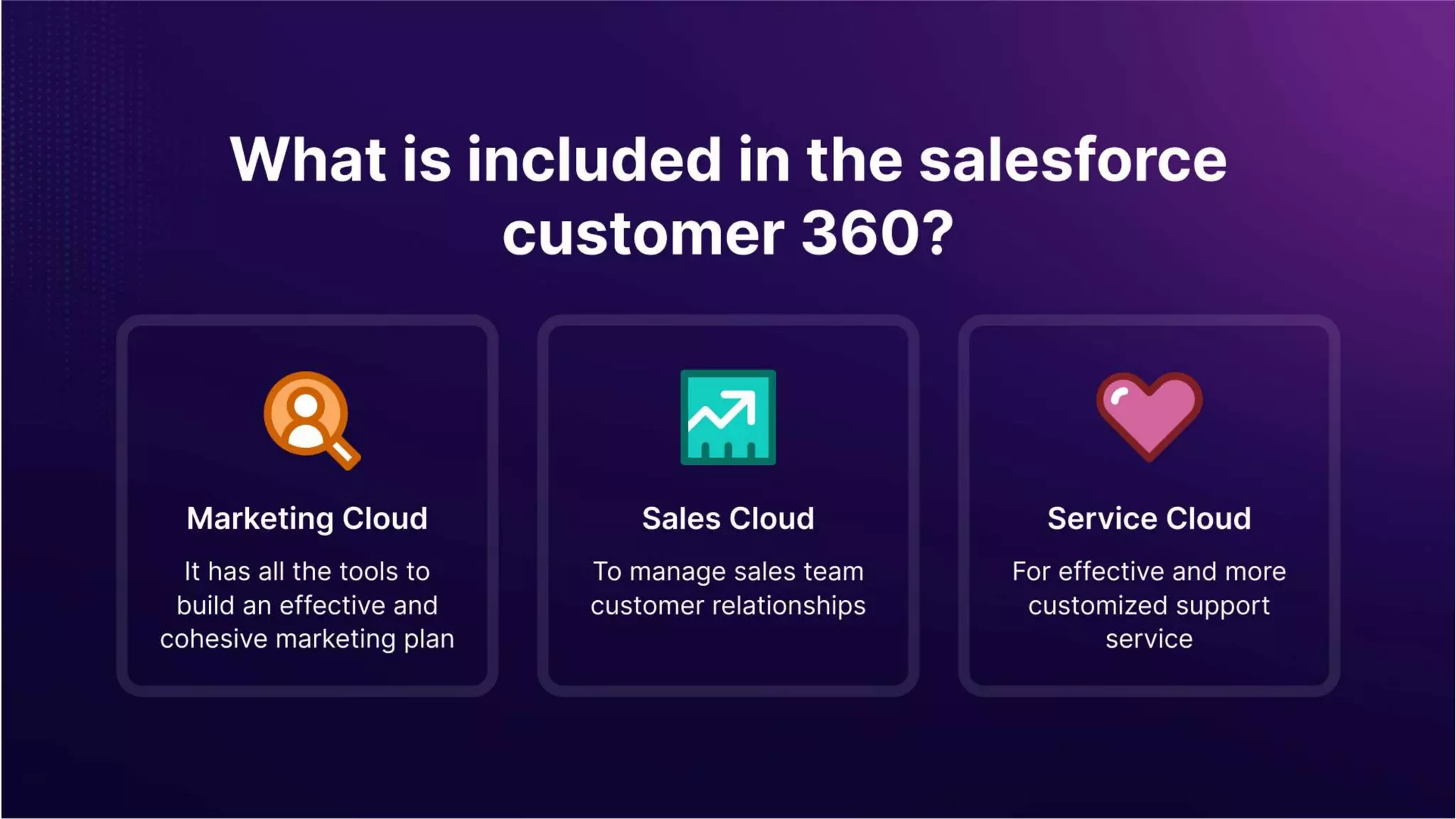 What is included in the salesforce customer 360?

Marketing Cloud

It has all the tools to build an effective and cohesive marketing plan

Sales Cloud

To manage sales team customer relationships

Service Cloud

For effective and more customized support service